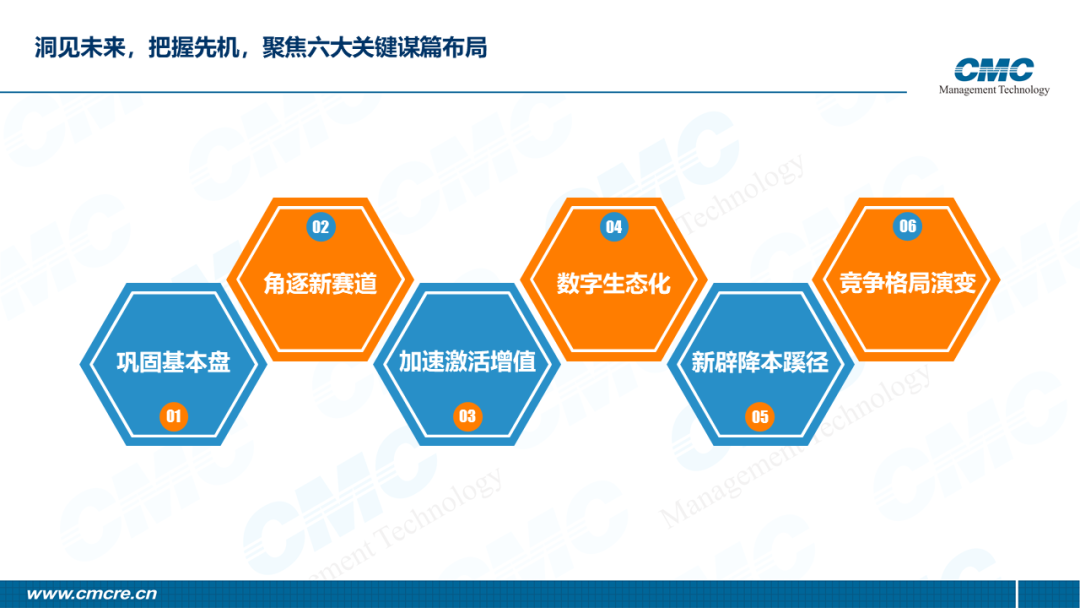 洞见未来，把握先机，聚焦六大关键谋篇布局

CMC
Management Technology

02
角逐新赛道

04
数字生态化

06
竞争格局演变

巩固基本盘
01

加速激活增值
03

新辟降本蹊径
05

www.cmcre.cn